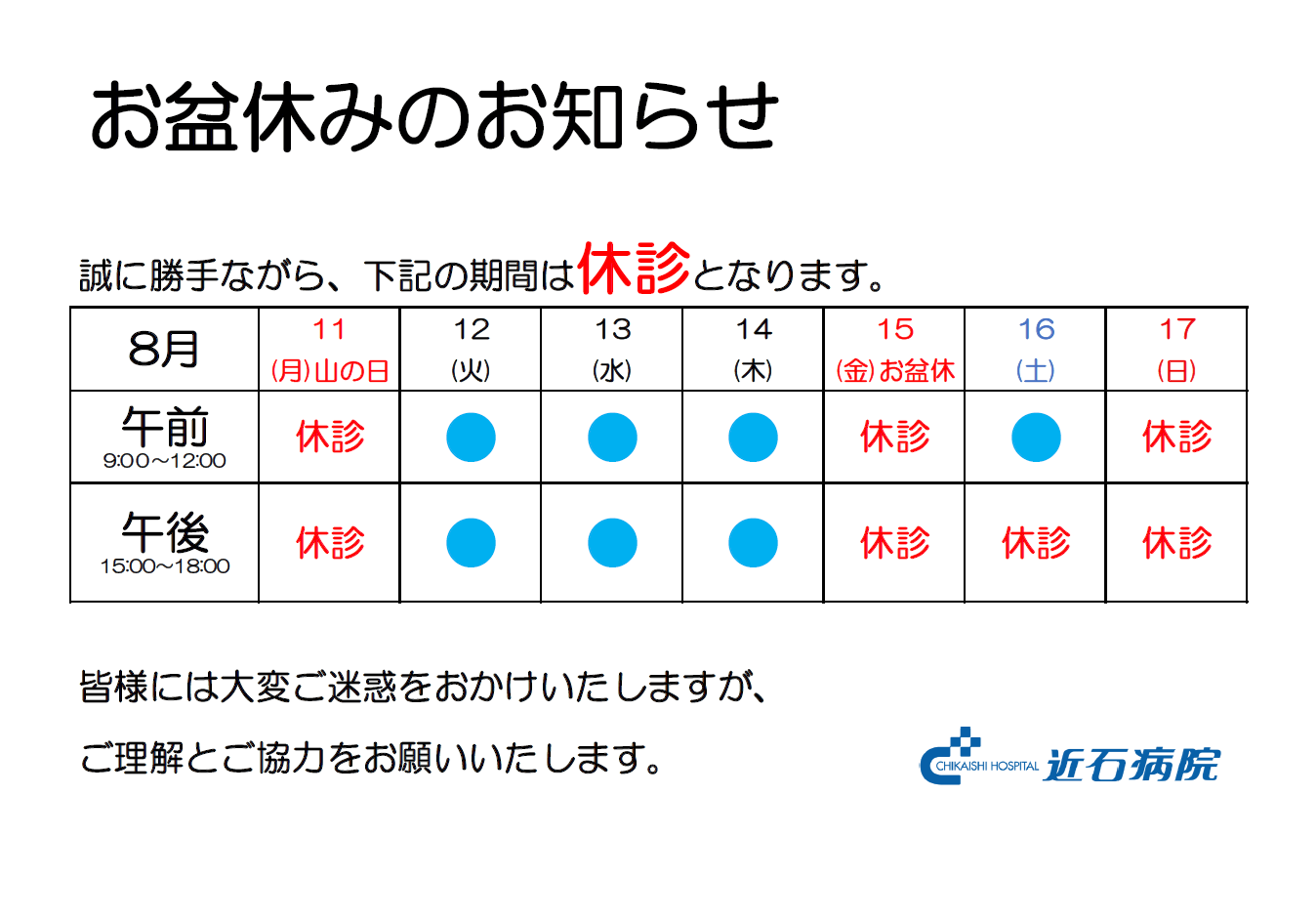 お盆休みのお知らせ

誠に勝手ながら、下記の期間は休診となります。

| 8月 | 11 (月)山の日 | 12 (火) | 13 (水) | 14 (木) | 15 (金)お盆休 | 16 (土) | 17 (日) |
|---|---|---|---|---|---|---|---|
| 午前 9:00～12:00 | 休診 | ● | ● | ● | 休診 | ● | 休診 |
| 午後 15:00～18:00 | 休診 | ● | ● | ● | 休診 | 休診 | 休診 |

皆様には大変ご迷惑をおかけいたしますが、

ご理解とご協力をお願いいたします。

CHIKAISHI HOSPITAL 近石病院